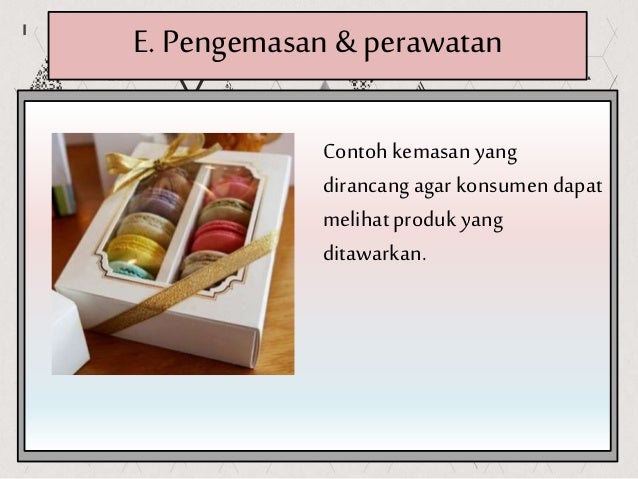 E. Pengemasan & perawatan

Contoh kemasan yang dirancang agar konsumen dapat melihat produk yang ditawarkan.